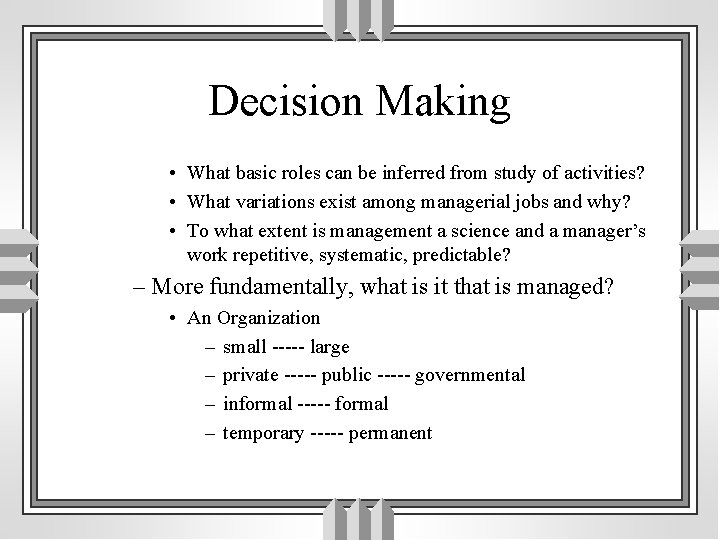 Decision Making

• What basic roles can be inferred from study of activities?
• What variations exist among managerial jobs and why?
• To what extent is management a science and a manager's work repetitive, systematic, predictable?

– More fundamentally, what is it that is managed?
• An Organization
– small ----- large
– private ----- public ----- governmental
– informal ----- formal
– temporary ----- permanent